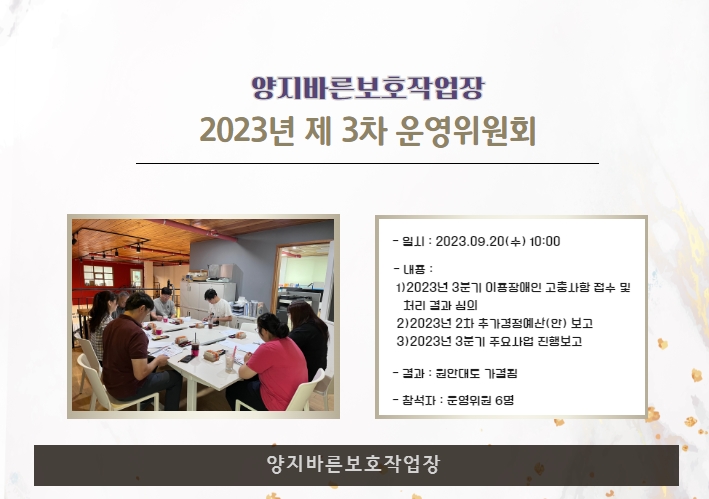 양지바른보호작업장
2023년 제 3차 운영위원회

- 일시 : 2023.09.20(수) 10:00

- 내용 :
1)2023년 3분기 이용장애인 고충사항 접수 및 처리 결과 심의
2)2023년 2차 추가경정예산(안) 보고
3)2023년 3분기 주요사업 진행보고

- 결과 : 원안대로 가결됨

- 참석자 : 운영위원 6명

양지바른보호작업장